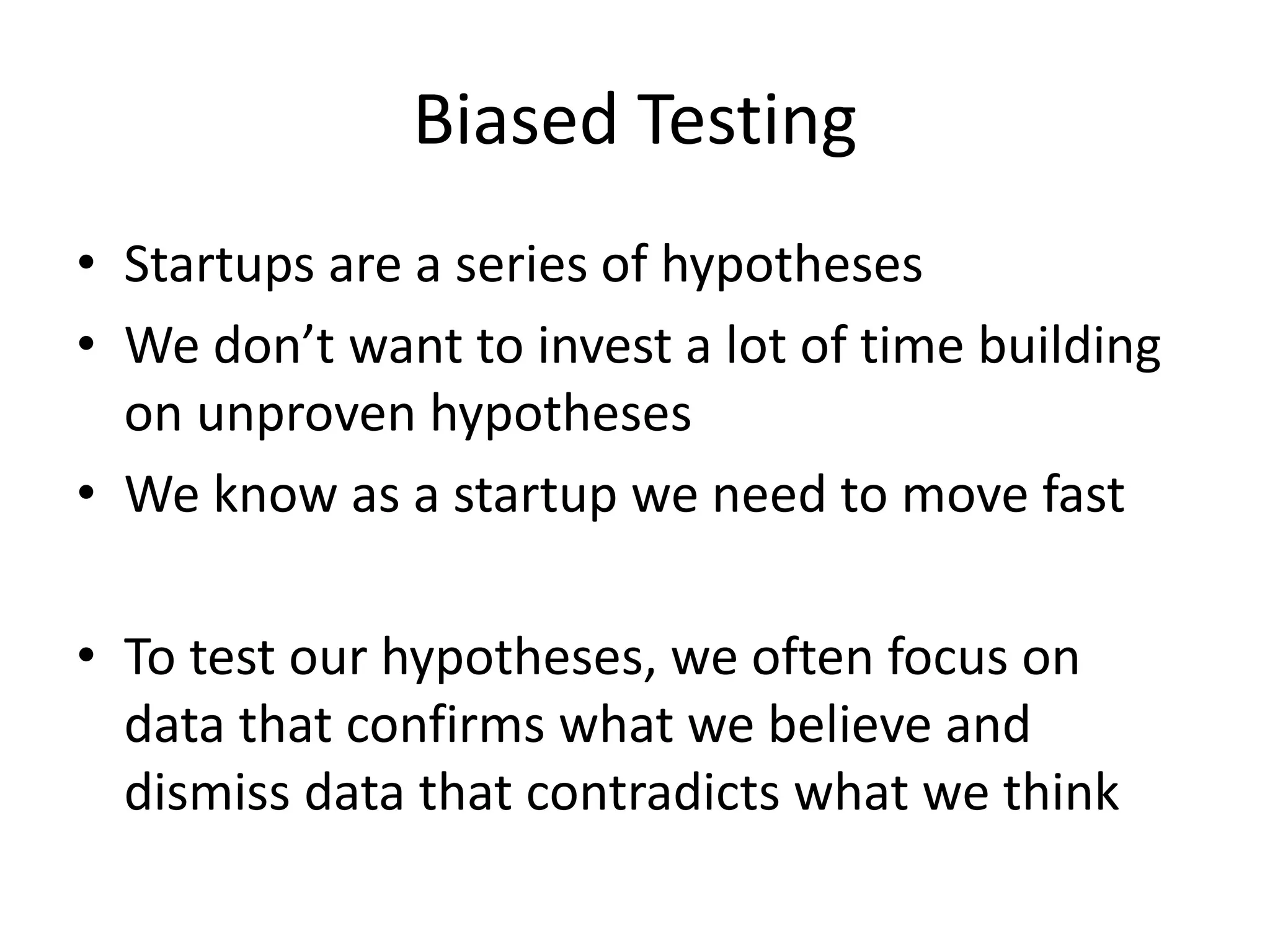 Biased Testing

• Startups are a series of hypotheses
• We don’t want to invest a lot of time building on unproven hypotheses
• We know as a startup we need to move fast

• To test our hypotheses, we often focus on data that confirms what we believe and dismiss data that contradicts what we think